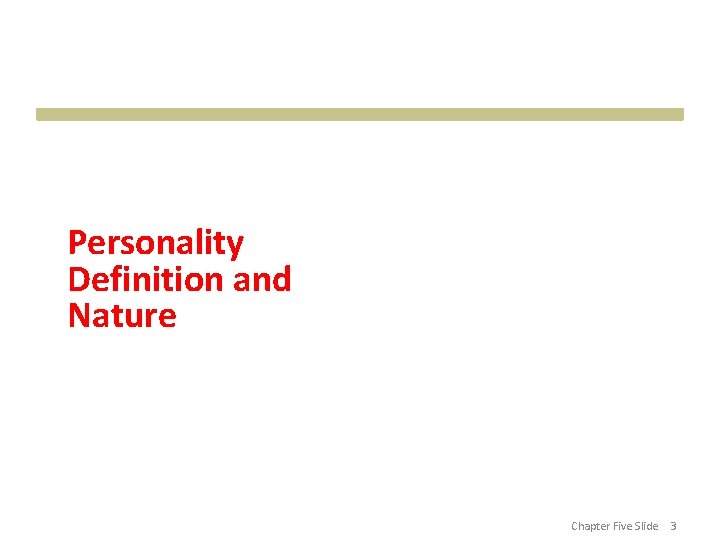 Personality Definition and Nature

Chapter Five Slide 3